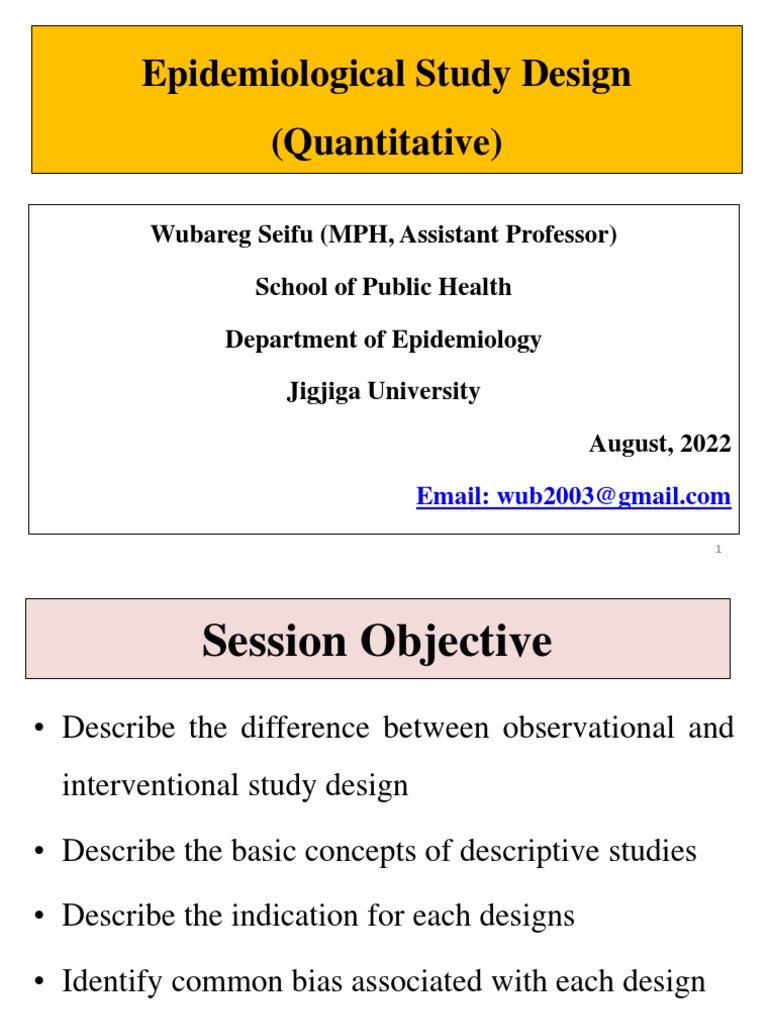 Epidemiological Study Design
(Quantitative)

Wubareg Seifu (MPH, Assistant Professor)
School of Public Health
Department of Epidemiology
Jigjiga University
August, 2022
Email: wub2003@gmail.com

1

Session Objective

• Describe the difference between observational and interventional study design
• Describe the basic concepts of descriptive studies
• Describe the indication for each designs
• Identify common bias associated with each design